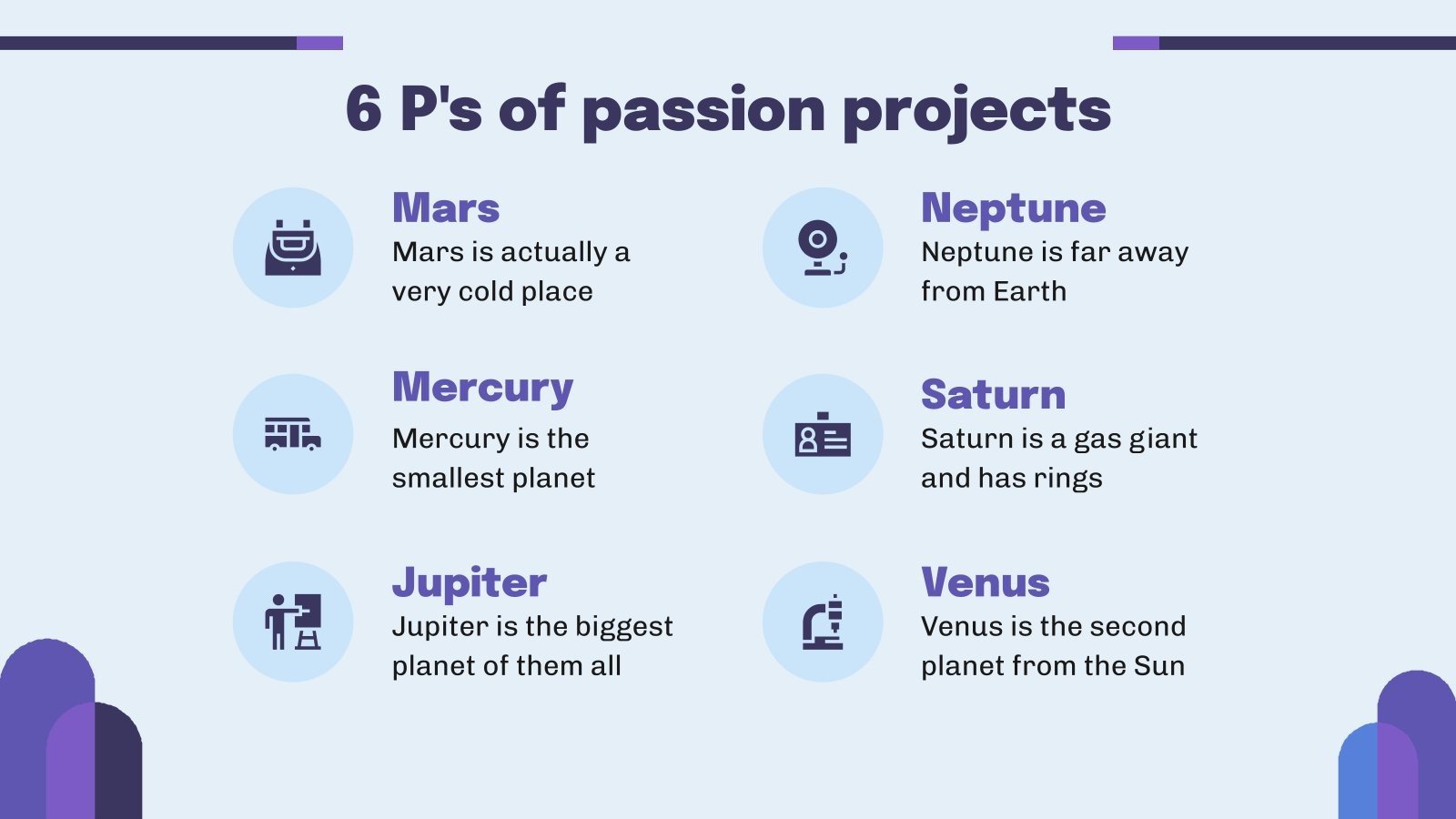 6 P's of passion projects

Mars

Mars is actually a very cold place

Mercury

Mercury is the smallest planet

Jupiter

Jupiter is the biggest planet of them all

Neptune

Neptune is far away from Earth

Saturn

Saturn is a gas giant and has rings

Venus

Venus is the second planet from the Sun